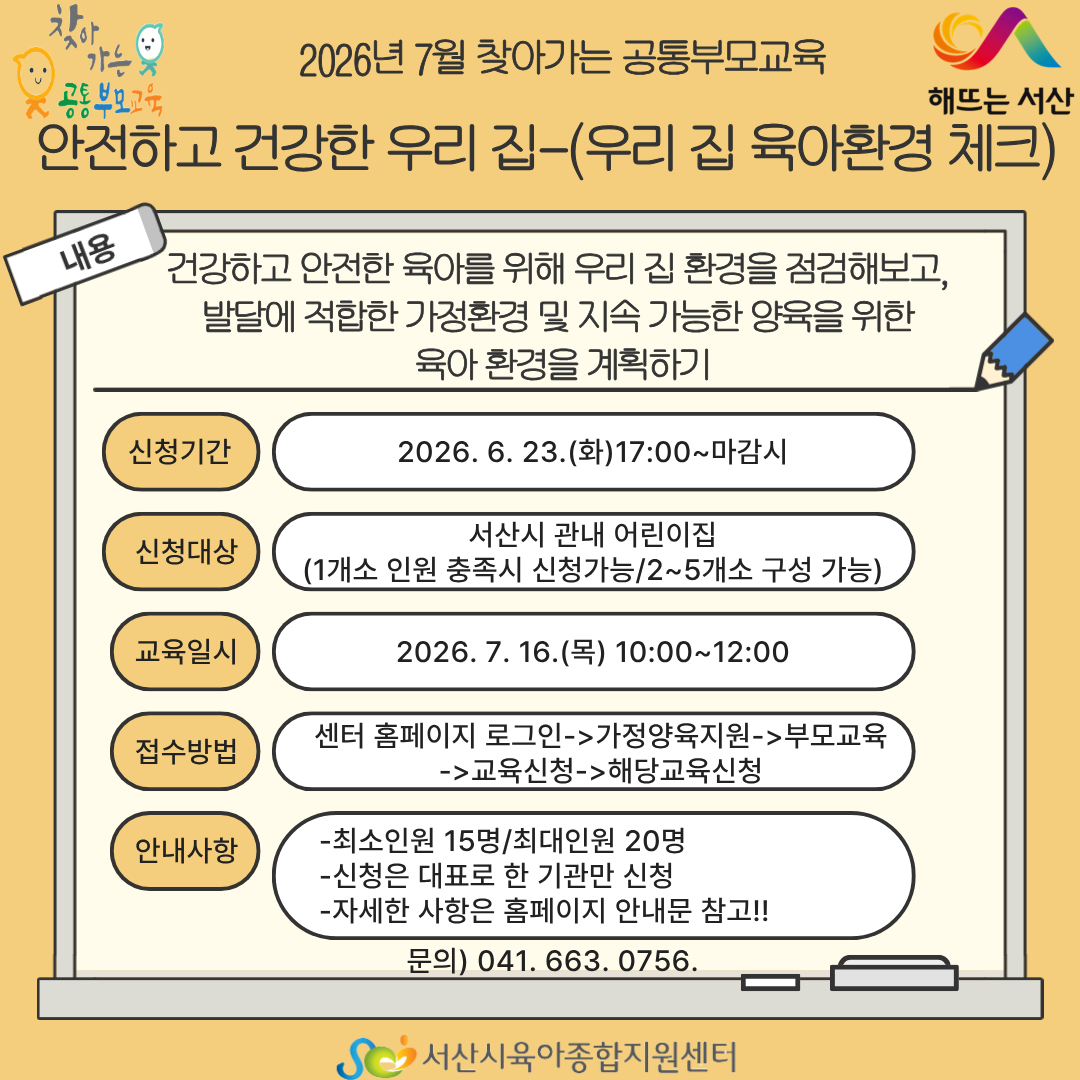 찾아가는 공통부모교육

2026년 7월 찾아가는 공통부모교육

해뜨는 서산

안전하고 건강한 우리 집-(우리 집 육아환경 체크)

내용

건강하고 안전한 육아를 위해 우리 집 환경을 점검해보고, 발달에 적합한 가정환경 및 지속 가능한 양육을 위한 육아 환경을 계획하기

신청기간
2026. 6. 23.(화)17:00~마감시

신청대상
서산시 관내 어린이집
(1개소 인원 충족시 신청가능/2~5개소 구성 가능)

교육일시
2026. 7. 16.(목) 10:00~12:00

접수방법
센터 홈페이지 로그인->가정양육지원->부모교육->교육신청->해당교육신청

안내사항
-최소인원 15명/최대인원 20명
-신청은 대표로 한 기관만 신청
-자세한 사항은 홈페이지 안내문 참고!!

문의) 041. 663. 0756.

서산시육아종합지원센터